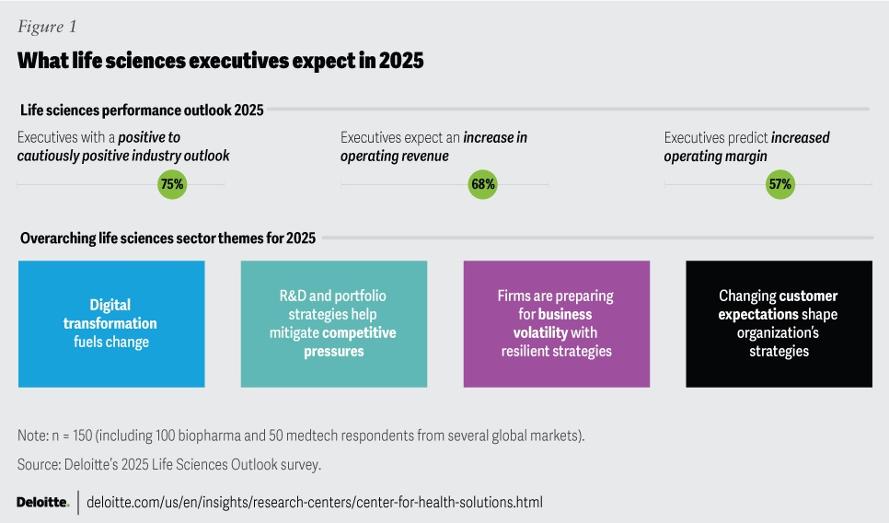 Figure 1

What life sciences executives expect in 2025

Life sciences performance outlook 2025

Executives with a positive to cautiously positive industry outlook

75%

Executives expect an increase in operating revenue

68%

Executives predict increased operating margin

57%

Overarching life sciences sector themes for 2025

Digital transformation fuels change

R&D and portfolio strategies help mitigate competitive pressures

Firms are preparing for business volatility with resilient strategies

Changing customer expectations shape organization's strategies

Note: n = 150 (including 100 biopharma and 50 medtech respondents from several global markets).

Source: Deloitte's 2025 Life Sciences Outlook survey.

Deloitte. | deloitte.com/us/en/insights/research-centers/center-for-health-solutions.html